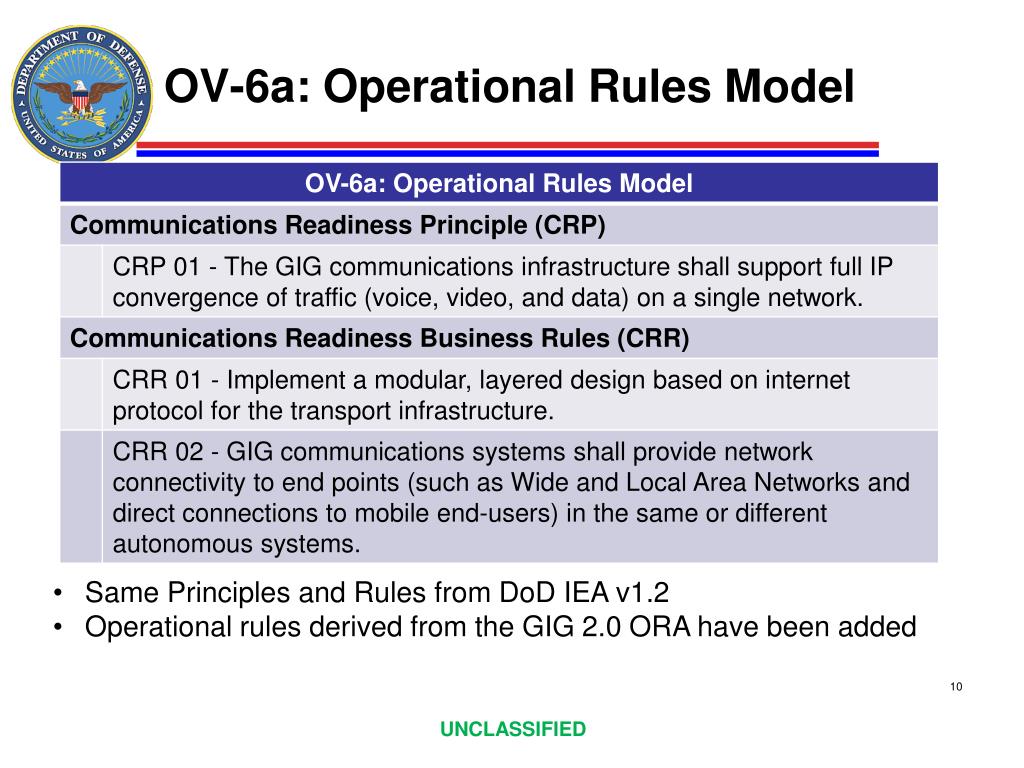 DEPARTMENT OF DEFENSE
UNITED STATES OF AMERICA

OV-6a: Operational Rules Model

| OV-6a: Operational Rules Model | |
|---|---|
| Communications Readiness Principle (CRP) | |
| | CRP 01 - The GIG communications infrastructure shall support full IP convergence of traffic (voice, video, and data) on a single network. |
| Communications Readiness Business Rules (CRR) | |
| | CRR 01 - Implement a modular, layered design based on internet protocol for the transport infrastructure. |
| | CRR 02 - GIG communications systems shall provide network connectivity to end points (such as Wide and Local Area Networks and direct connections to mobile end-users) in the same or different autonomous systems. |

• Same Principles and Rules from DoD IEA v1.2
• Operational rules derived from the GIG 2.0 ORA have been added

10

UNCLASSIFIED